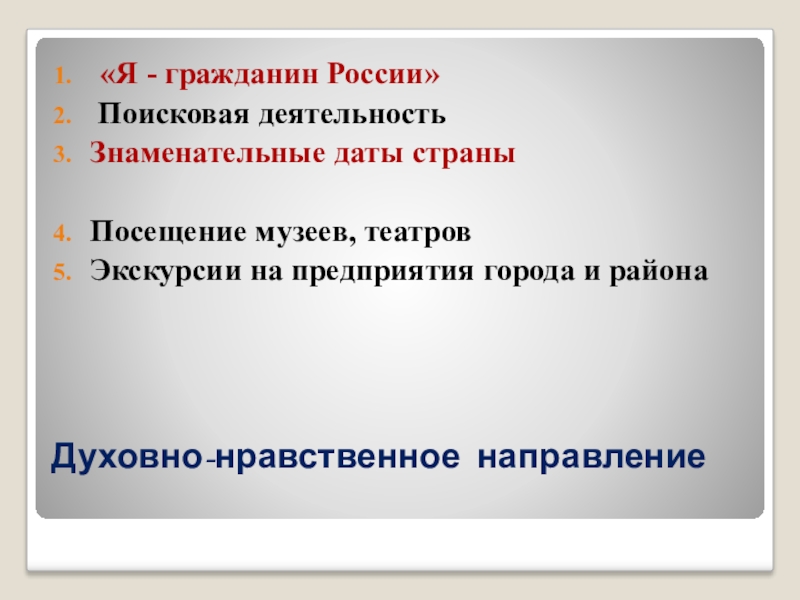 1. «Я - гражданин России»
2. Поисковая деятельность
3. Знаменательные даты страны

4. Посещение музеев, театров
5. Экскурсии на предприятия города и района

Духовно-нравственное направление